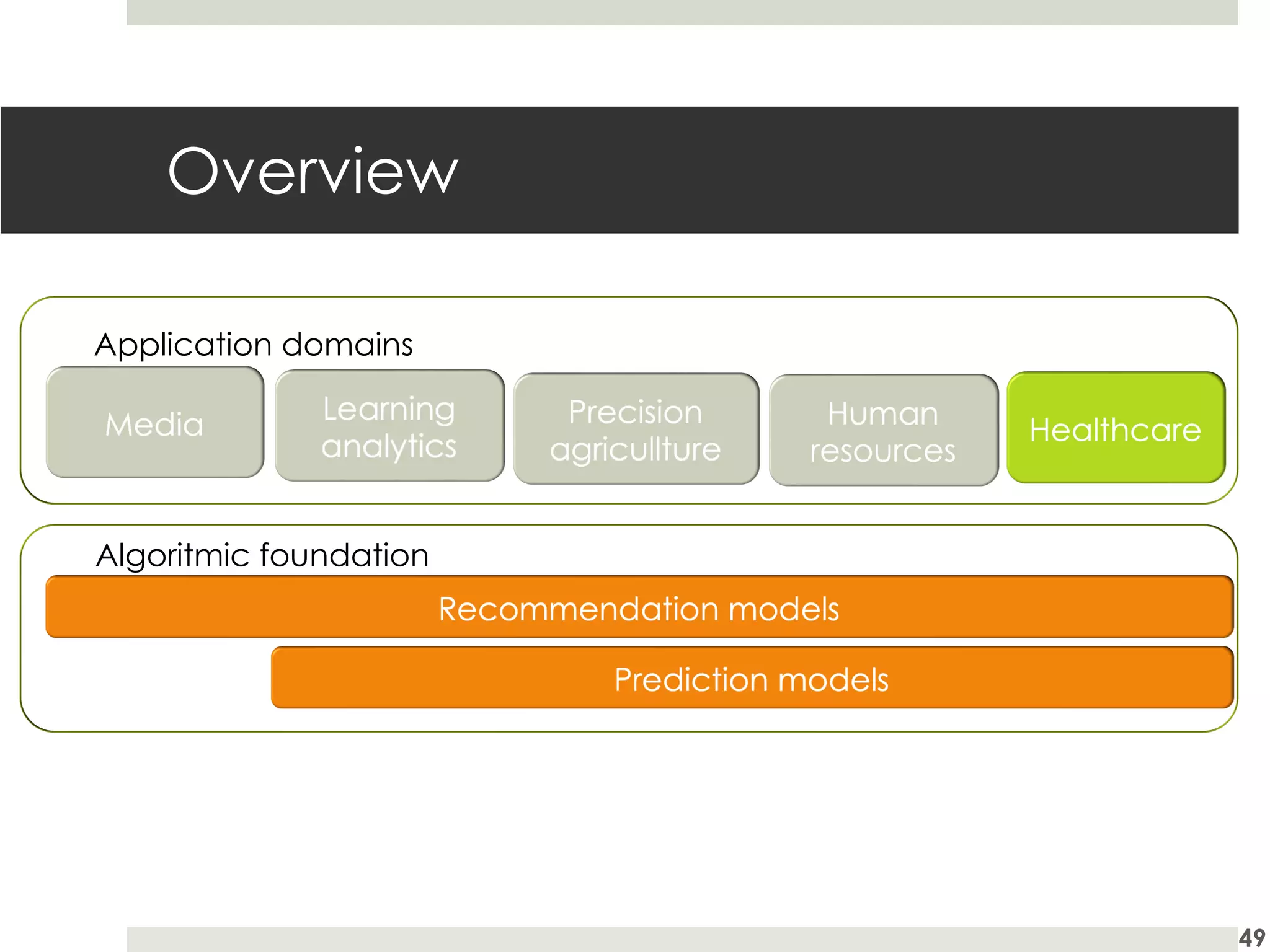 Overview

Application domains

Media

Learning analytics

Precision agricullture

Human resources

Healthcare

Algoritmic foundation

Recommendation models

Prediction models

49